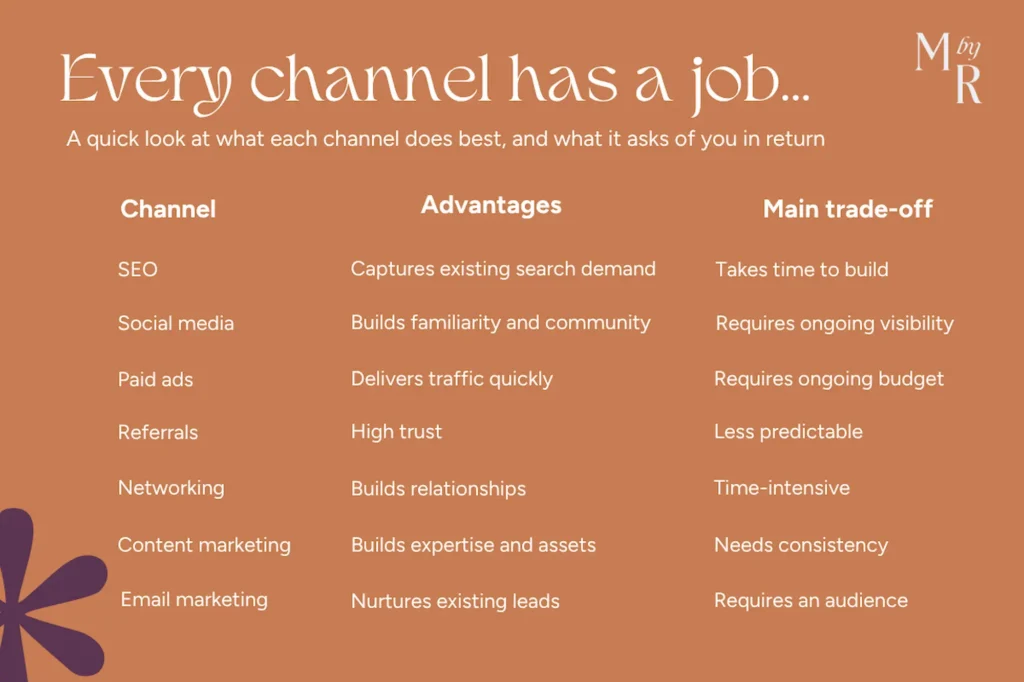 Every channel has a job...

M by R

A quick look at what each channel does best, and what it asks of you in return

| Channel | Advantages | Main trade-off |
|---|---|---|
| SEO | Captures existing search demand | Takes time to build |
| Social media | Builds familiarity and community | Requires ongoing visibility |
| Paid ads | Delivers traffic quickly | Requires ongoing budget |
| Referrals | High trust | Less predictable |
| Networking | Builds relationships | Time-intensive |
| Content marketing | Builds expertise and assets | Needs consistency |
| Email marketing | Nurtures existing leads | Requires an audience |